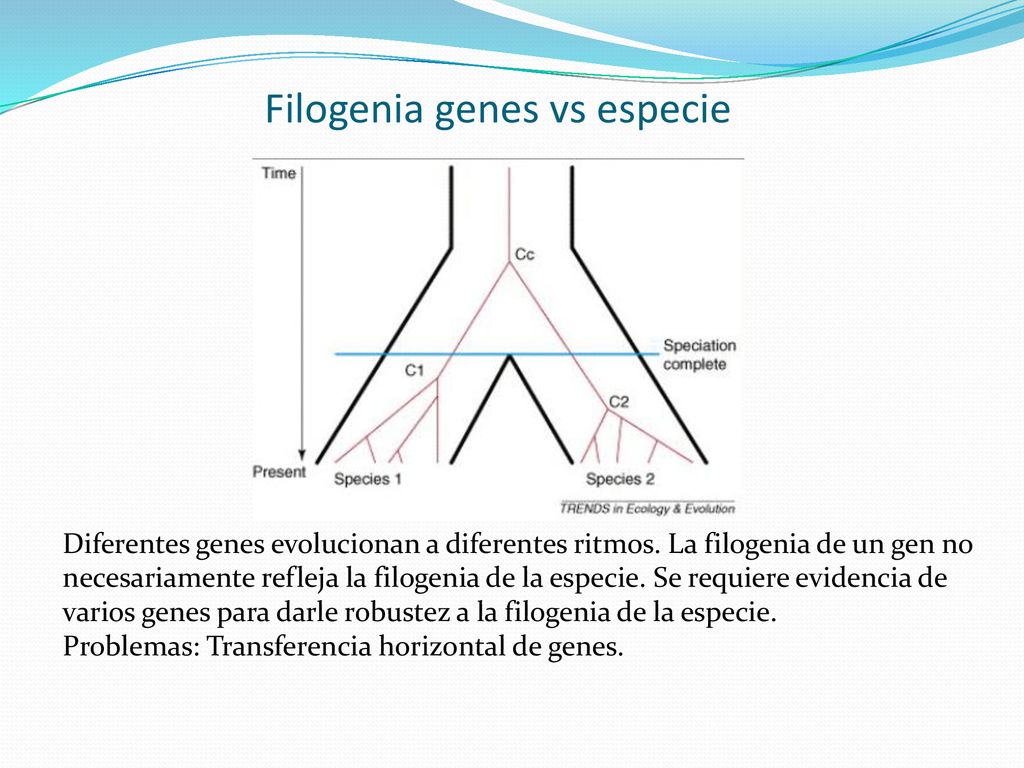 Filogenia genes vs especie

Time

Cc

Speciation complete

C1

C2

Present

Species 1

Species 2

TRENDS in Ecology & Evolution

Diferentes genes evolucionan a diferentes ritmos. La filogenia de un gen no necesariamente refleja la filogenia de la especie. Se requiere evidencia de varios genes para darle robustez a la filogenia de la especie.
Problemas: Transferencia horizontal de genes.